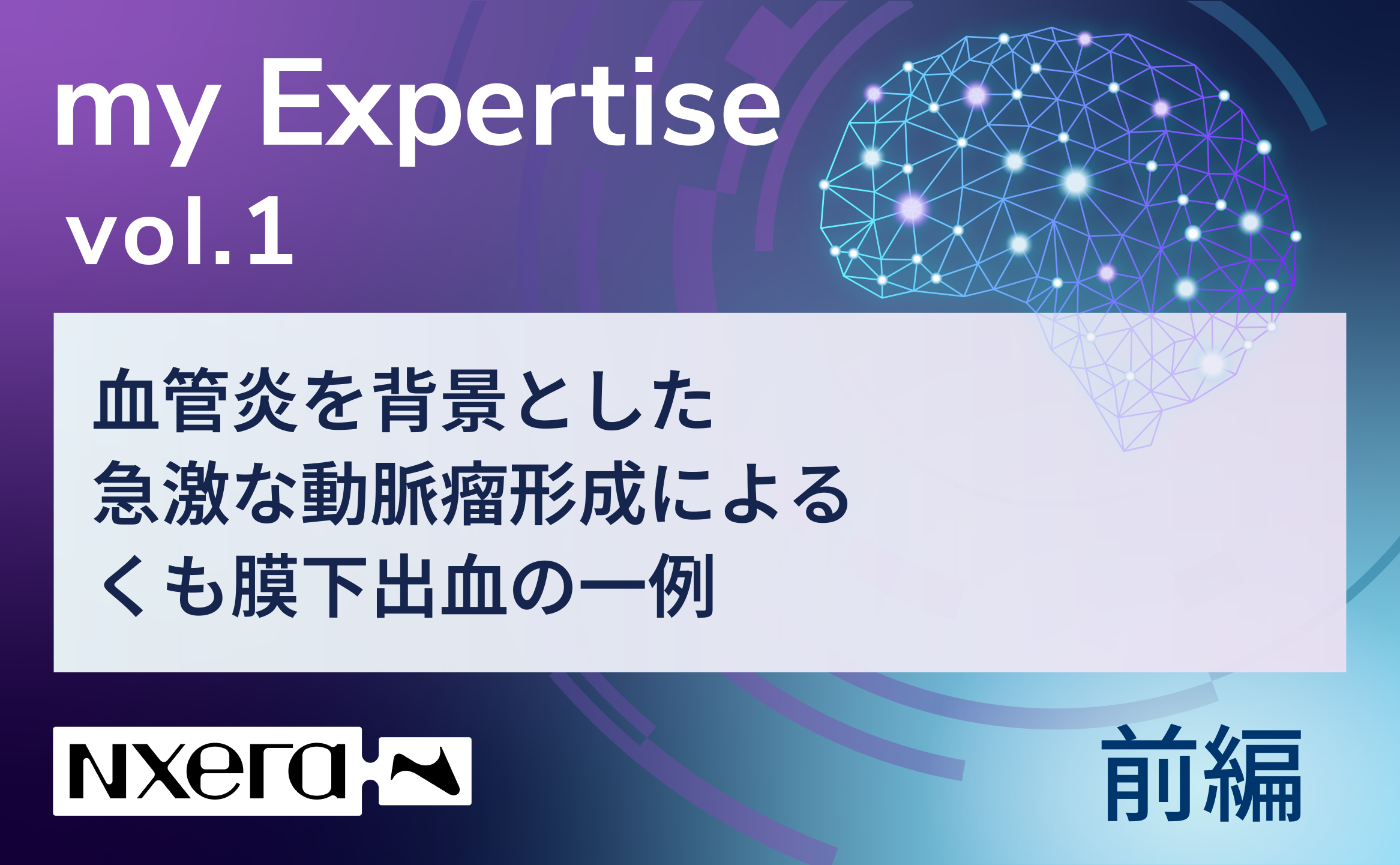 my Expertise
vol.1

血管炎を背景とした
急激な動脈瘤形成による
くも膜下出血の一例

nxera

前編